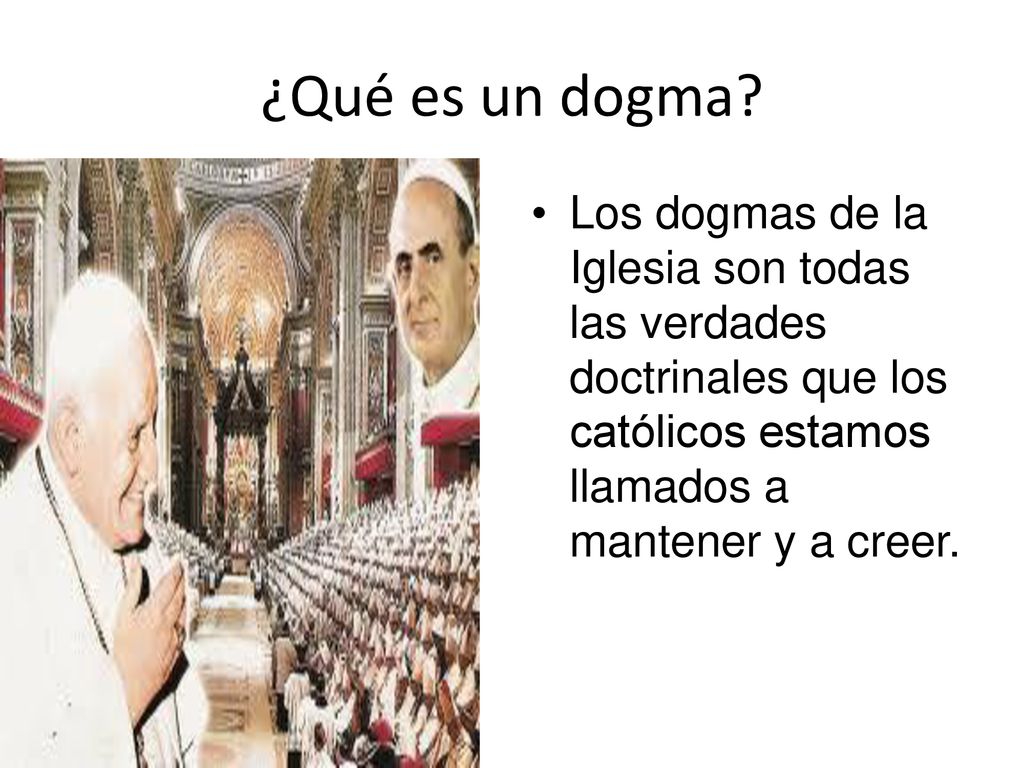 ¿Qué es un dogma?

• Los dogmas de la Iglesia son todas las verdades doctrinales que los católicos estamos llamados a mantener y a creer.